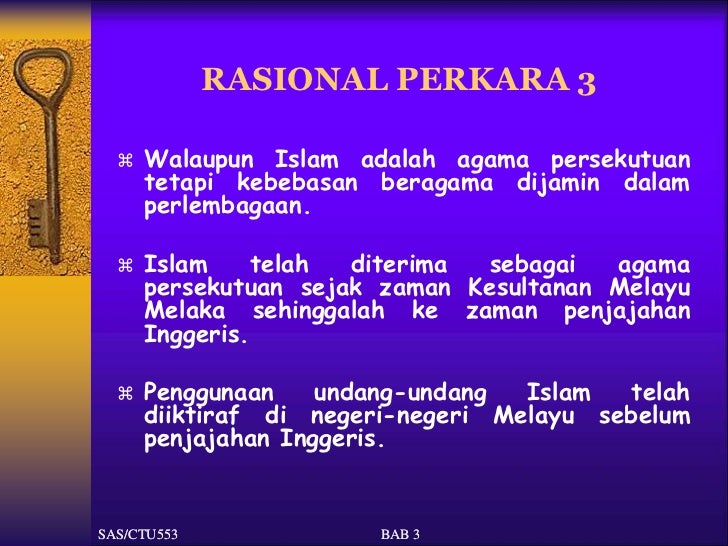 RASIONAL PERKARA 3

⌘ Walaupun Islam adalah agama persekutuan tetapi kebebasan beragama dijamin dalam perlembagaan.

⌘ Islam telah diterima sebagai agama persekutuan sejak zaman Kesultanan Melayu Melaka sehinggalah ke zaman penjajahan Inggeris.

⌘ Penggunaan undang-undang Islam telah diiktiraf di negeri-negeri Melayu sebelum penjajahan Inggeris.

SAS/CTU553

BAB 3